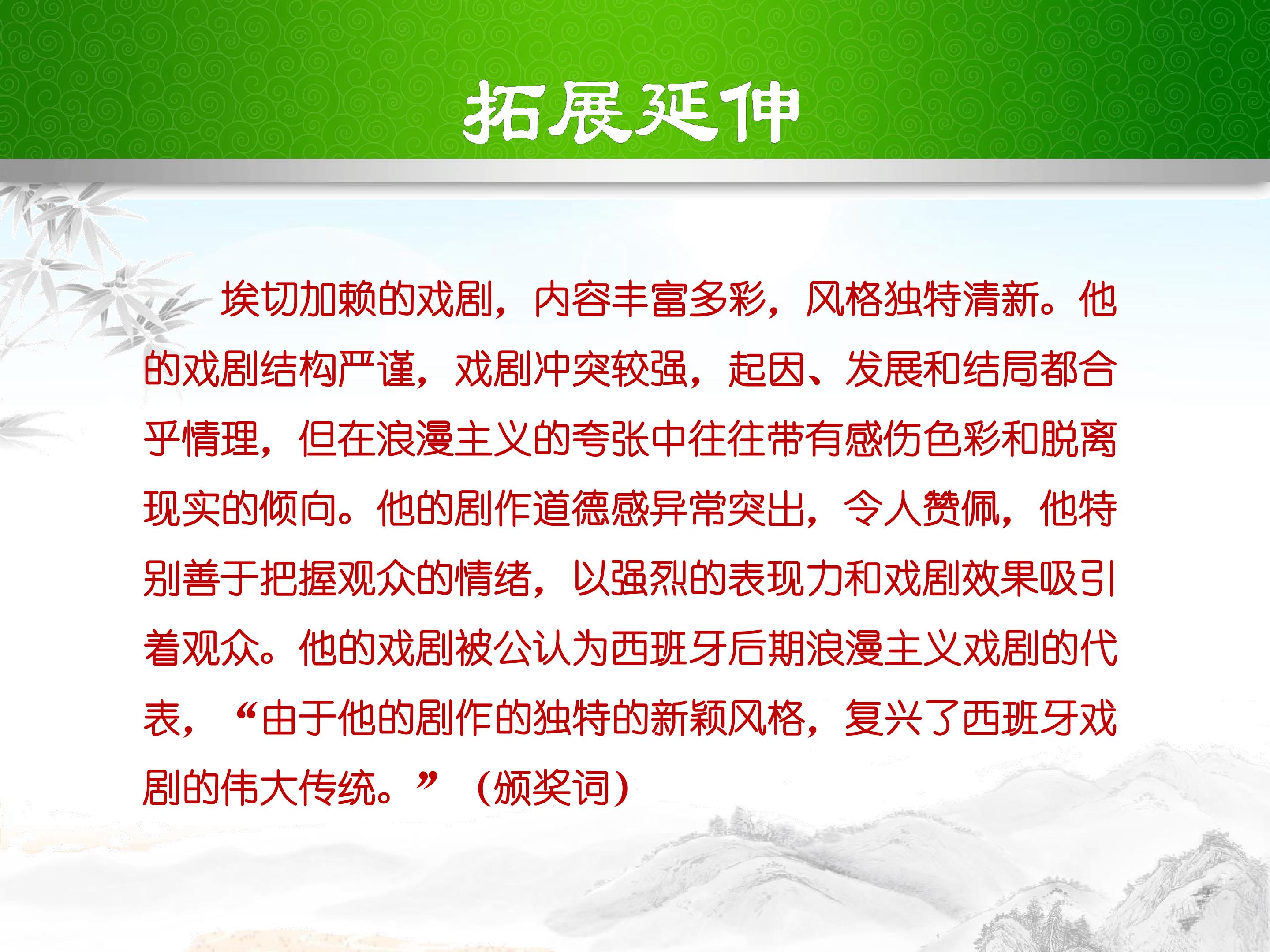 拓展延伸

埃切加赖的戏剧，内容丰富多彩，风格独特清新。他的戏剧结构严谨，戏剧冲突较强，起因、发展和结局都合乎情理，但在浪漫主义的夸张中往往带有感伤色彩和脱离现实的倾向。他的剧作道德感异常突出，令人赞佩，他特别善于把握观众的情绪，以强烈的表现力和戏剧效果吸引着观众。他的戏剧被公认为西班牙后期浪漫主义戏剧的代表，“由于他的剧作的独特的新颖风格，复兴了西班牙戏剧的伟大传统。”（颁奖词）